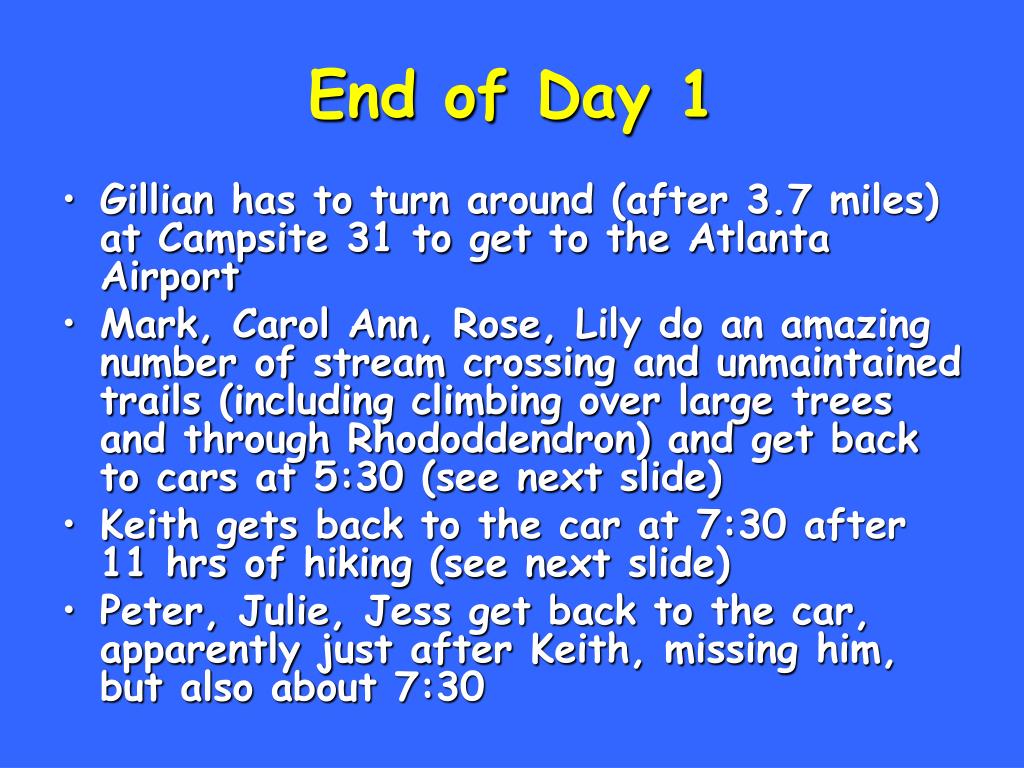 End of Day 1

• Gillian has to turn around (after 3.7 miles) at Campsite 31 to get to the Atlanta Airport
• Mark, Carol Ann, Rose, Lily do an amazing number of stream crossing and unmaintained trails (including climbing over large trees and through Rhododdendron) and get back to cars at 5:30 (see next slide)
• Keith gets back to the car at 7:30 after 11 hrs of hiking (see next slide)
• Peter, Julie, Jess get back to the car, apparently just after Keith, missing him, but also about 7:30